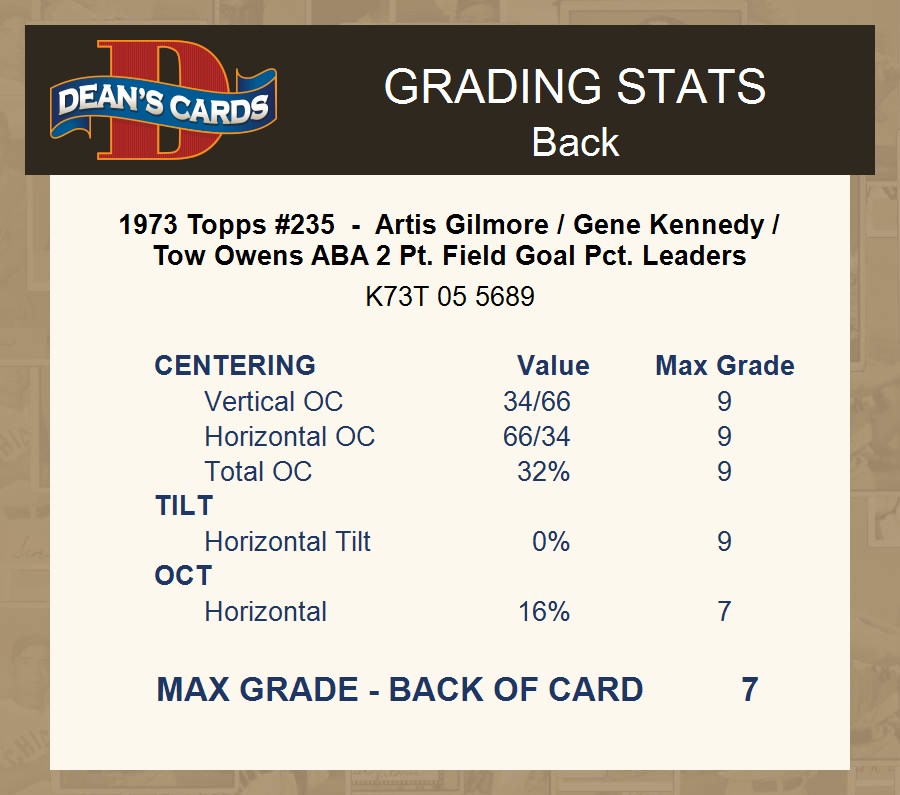 DEAN'S CARDS

GRADING STATS
Back

1973 Topps #235 - Artis Gilmore / Gene Kennedy / Tow Owens ABA 2 Pt. Field Goal Pct. Leaders

K73T 05 5689

| CENTERING | Value | Max Grade |
|---|---|---|
| Vertical OC | 34/66 | 9 |
| Horizontal OC | 66/34 | 9 |
| Total OC | 32% | 9 |
| TILT | | |
| Horizontal Tilt | 0% | 9 |
| OCT | | |
| Horizontal | 16% | 7 |

MAX GRADE - BACK OF CARD 7